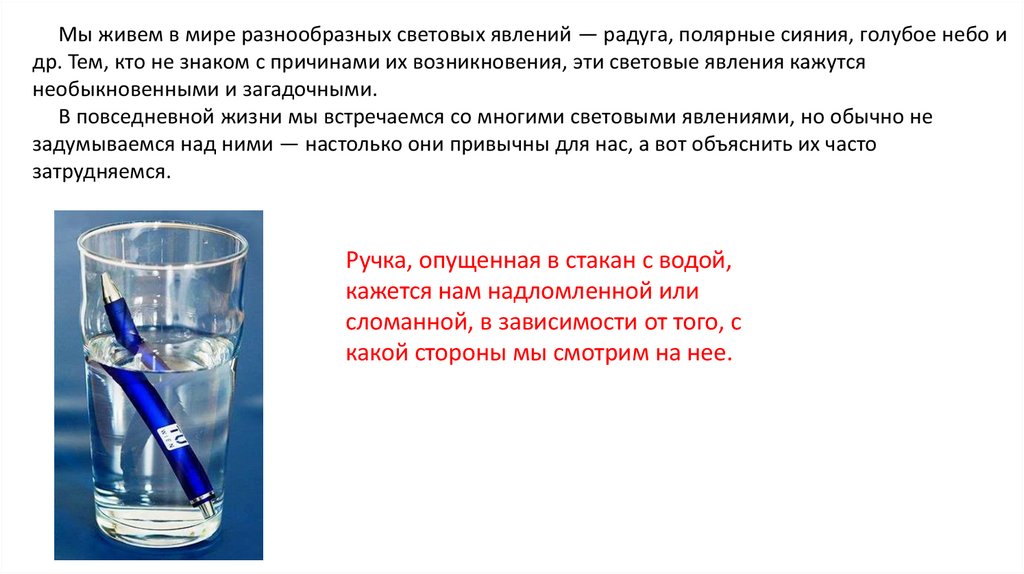 Мы живем в мире разнообразных световых явлений — радуга, полярные сияния, голубое небо и др. Тем, кто не знаком с причинами их возникновения, эти световые явления кажутся необыкновенными и загадочными.

В повседневной жизни мы встречаемся со многими световыми явлениями, но обычно не задумываемся над ними — настолько они привычны для нас, а вот объяснить их часто затрудняемся.

Ручка, опущенная в стакан с водой, кажется нам надломленной или сломанной, в зависимости от того, с какой стороны мы смотрим на нее.